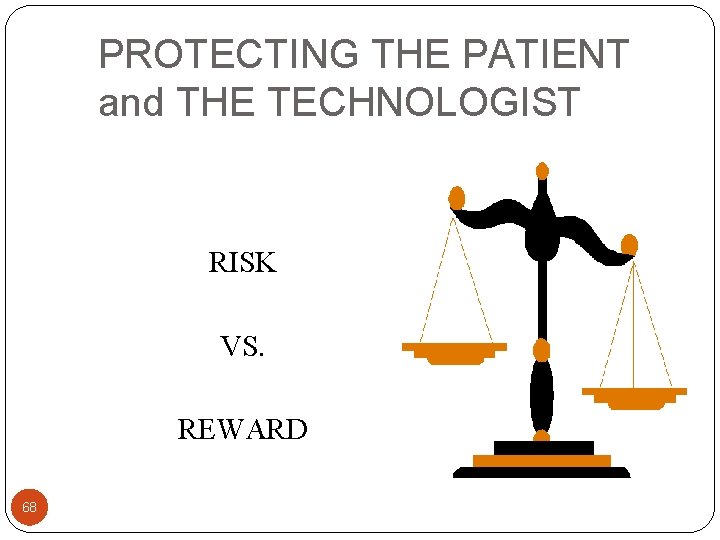 PROTECTING THE PATIENT and THE TECHNOLOGIST

RISK

VS.

REWARD

68